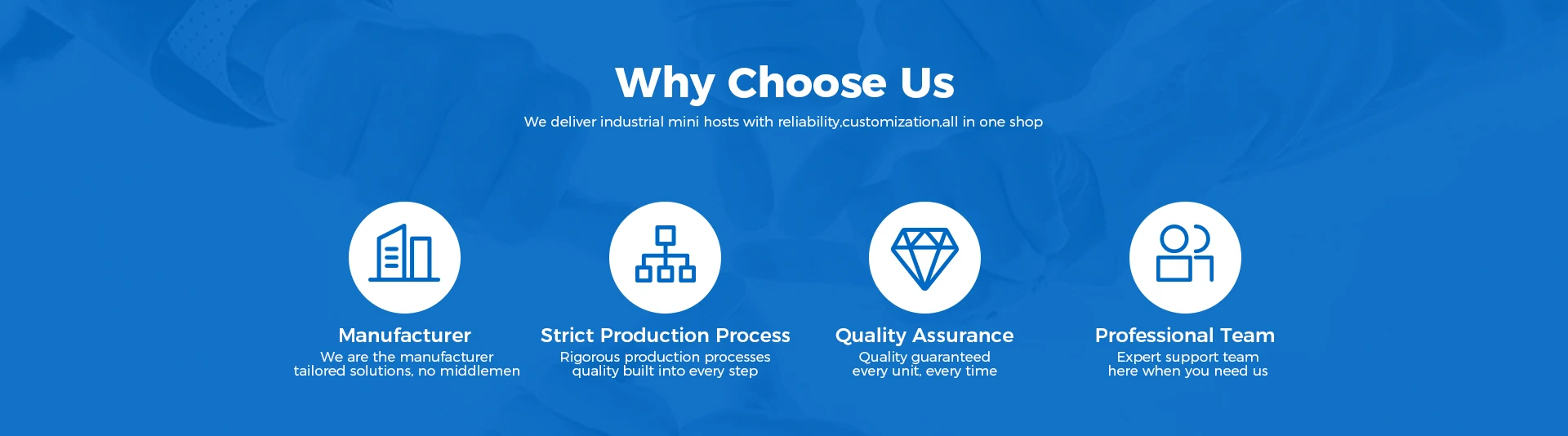 Why Choose Us

We deliver industrial mini hosts with reliability,customization,all in one shop

Manufacturer

We are the manufacturer tailored solutions, no middlemen

Strict Production Process

Rigorous production processes quality built into every step

Quality Assurance

Quality guaranteed every unit, every time

Professional Team

Expert support team here when you need us